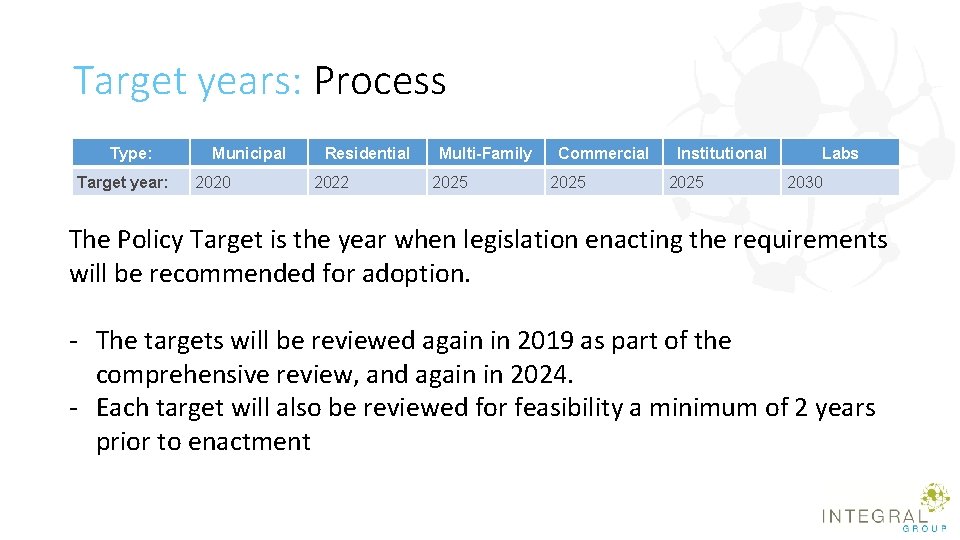 Target years: Process

| Type: | Municipal | Residential | Multi-Family | Commercial | Institutional | Labs |
|---|---|---|---|---|---|---|
| Target year: | 2020 | 2022 | 2025 | 2025 | 2025 | 2030 |

The Policy Target is the year when legislation enacting the requirements will be recommended for adoption.

- The targets will be reviewed again in 2019 as part of the comprehensive review, and again in 2024.
- Each target will also be reviewed for feasibility a minimum of 2 years prior to enactment

INTEGRAL GROUP